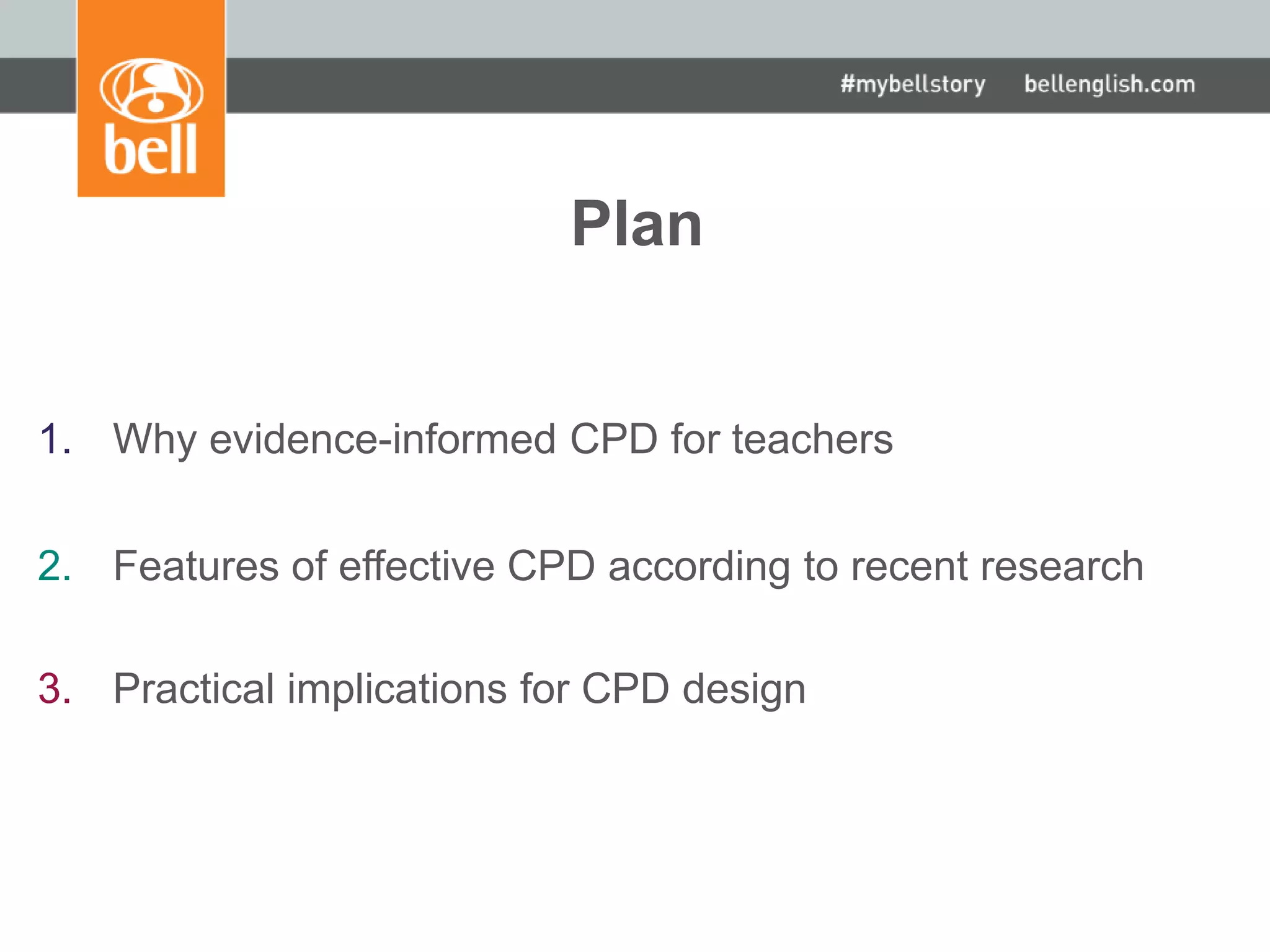 bell

#mybellstory bellenglish.com

Plan

1. Why evidence-informed CPD for teachers

2. Features of effective CPD according to recent research

3. Practical implications for CPD design